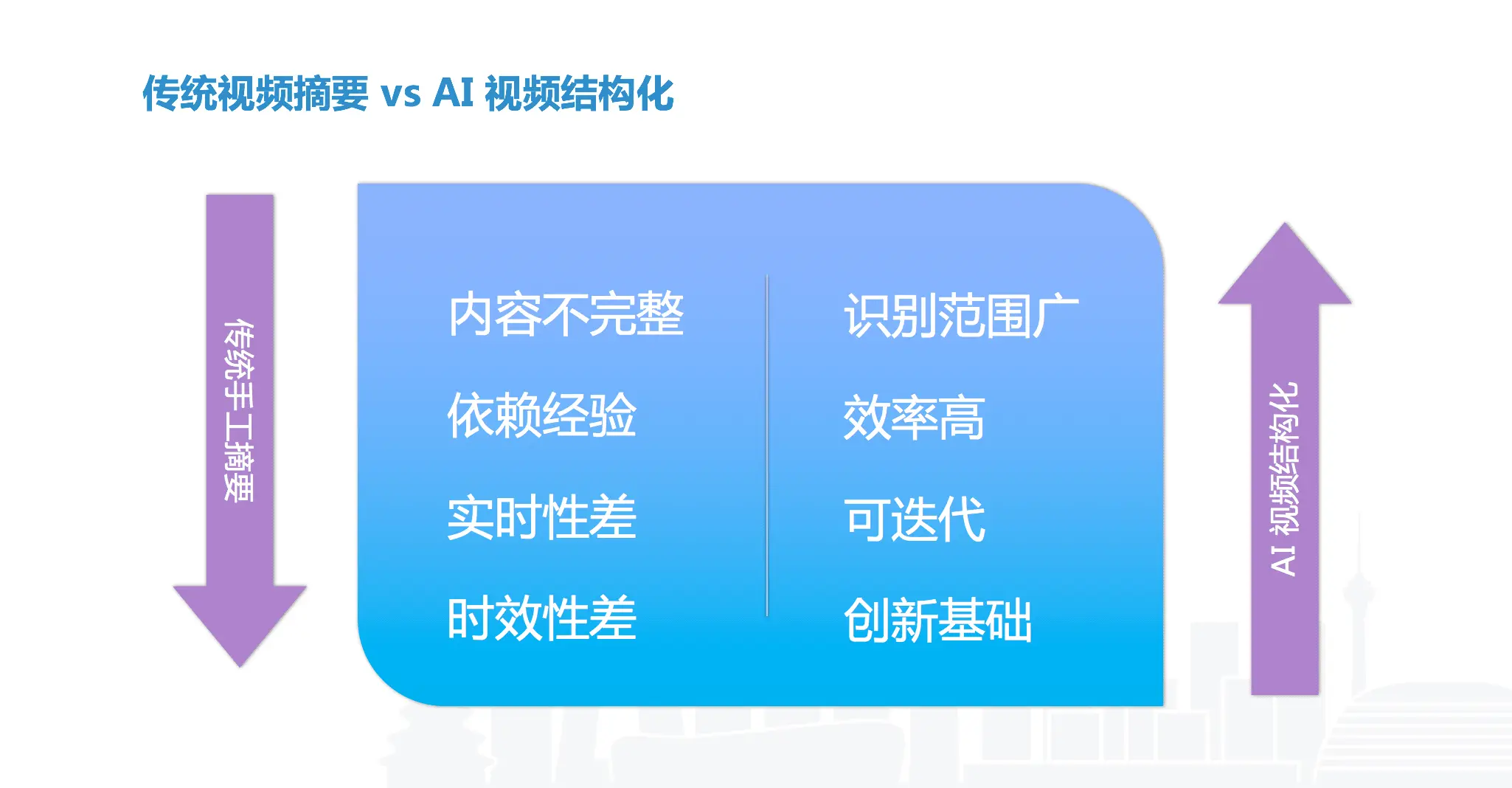 传统视频摘要 vs AI 视频结构化

传统手工摘要

内容不完整
依赖经验
实时性差
时效性差

识别范围广
效率高
可迭代
创新基础

AI 视频结构化